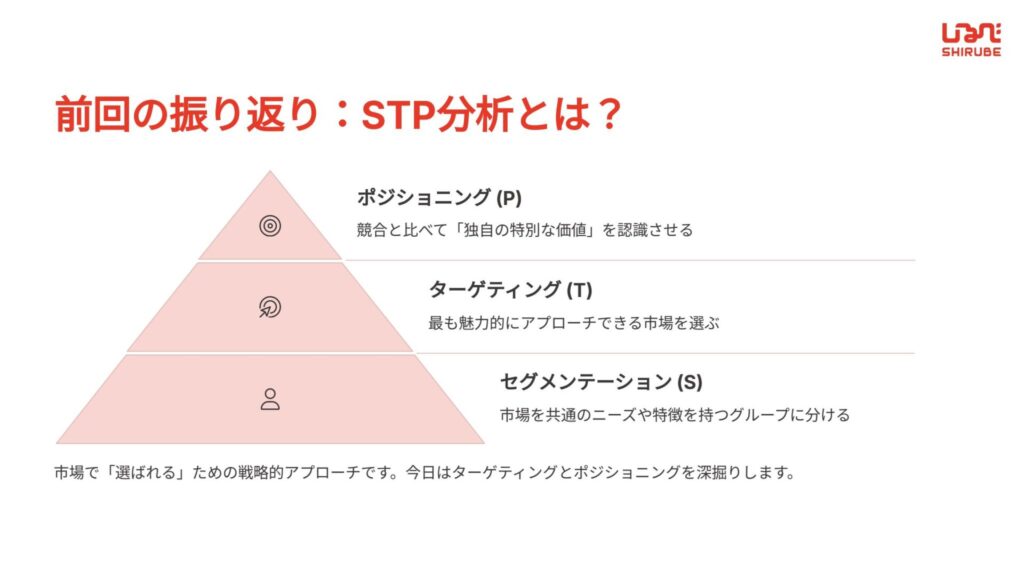 しるべ
SHIRUBE

前回の振り返り：STP分析とは？

ポジショニング (P)
競合と比べて「独自の特別な価値」を認識させる

ターゲティング (T)
最も魅力的にアプローチできる市場を選ぶ

セグメンテーション (S)
市場を共通のニーズや特徴を持つグループに分ける

市場で「選ばれる」ための戦略的アプローチです。今日はターゲティングとポジショニングを深掘りします。